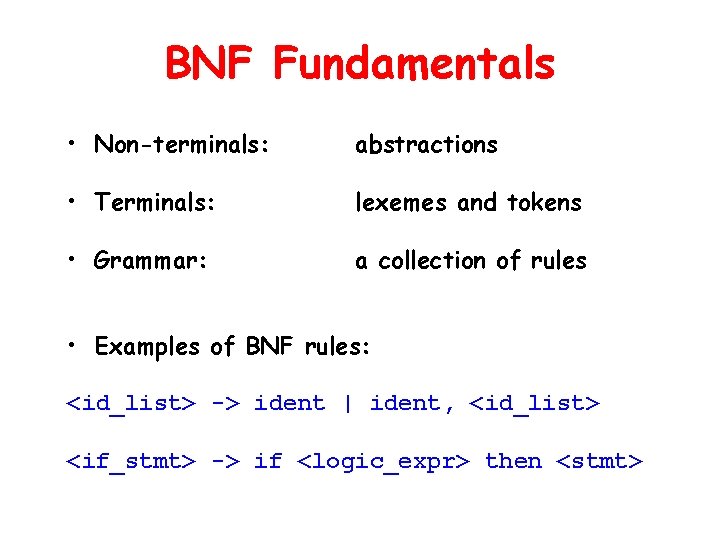 BNF Fundamentals

• Non-terminals: abstractions

• Terminals: lexemes and tokens

• Grammar: a collection of rules

• Examples of BNF rules:

<id_list> -> ident | ident, <id_list>

<if_stmt> -> if <logic_expr> then <stmt>